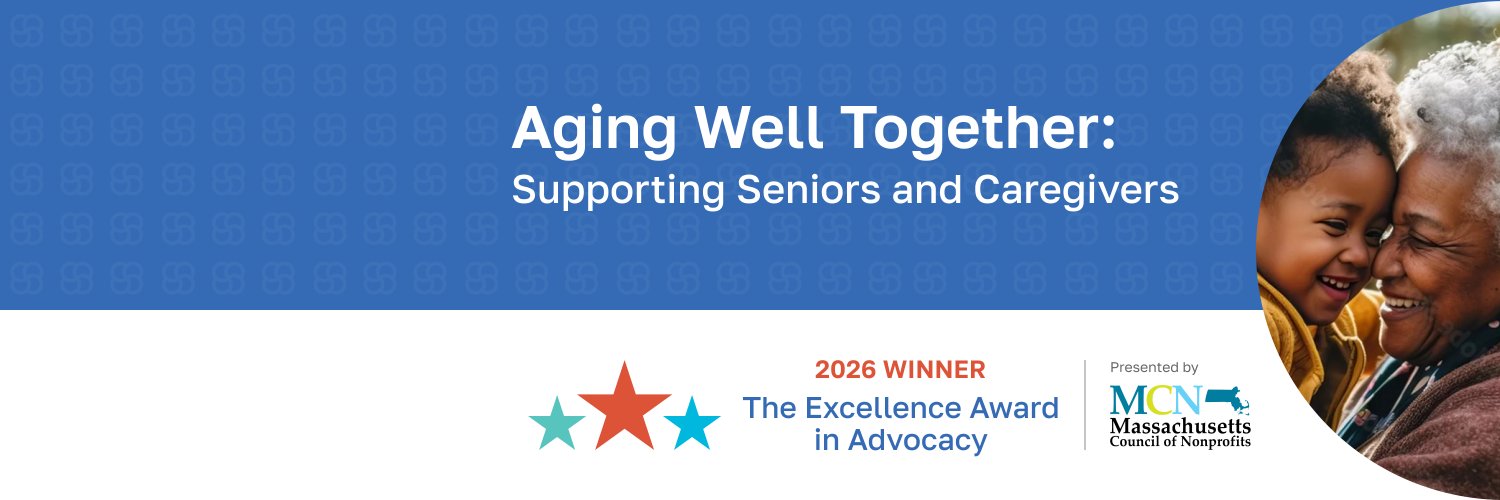 Aging Well Together:
Supporting Seniors and Caregivers

2026 WINNER
The Excellence Award in Advocacy

Presented by
MCN
Massachusetts Council of Nonprofits